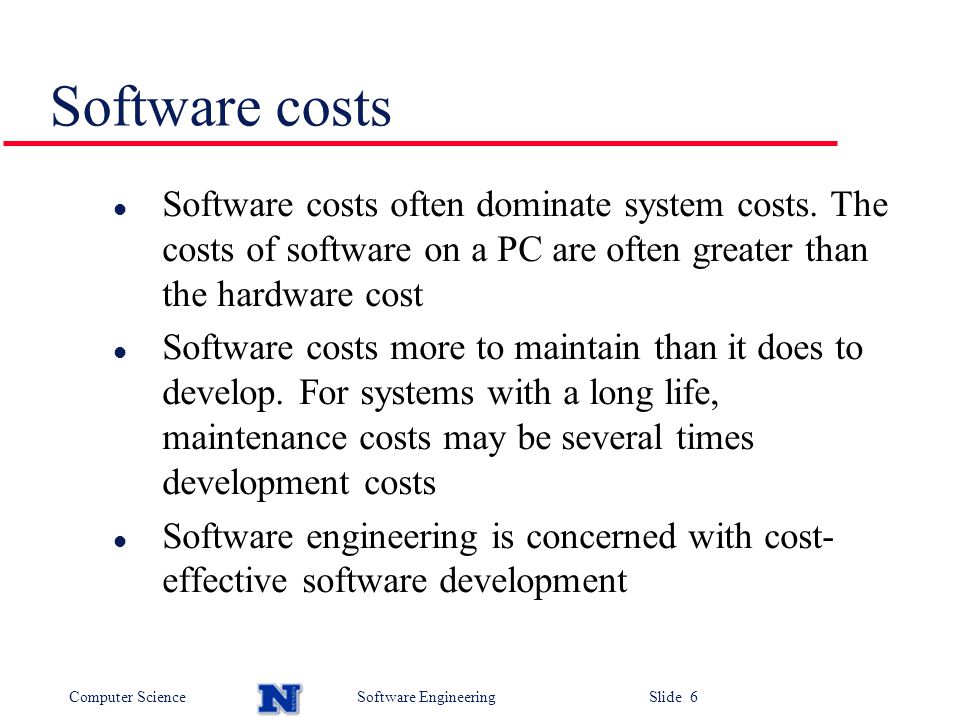 Software costs

- Software costs often dominate system costs. The costs of software on a PC are often greater than the hardware cost
- Software costs more to maintain than it does to develop. For systems with a long life, maintenance costs may be several times development costs
- Software engineering is concerned with cost-effective software development

Computer Science N Software Engineering Slide 6